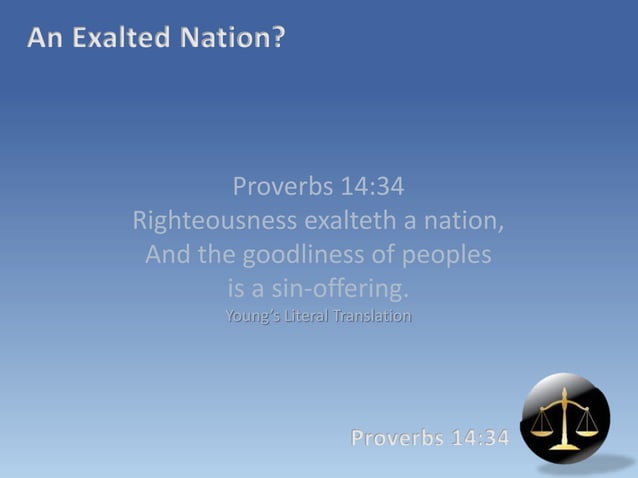 An Exalted Nation?

Proverbs 14:34
Righteousness exalteth a nation,
And the goodliness of peoples
is a sin-offering.
Young's Literal Translation

Proverbs 14:34